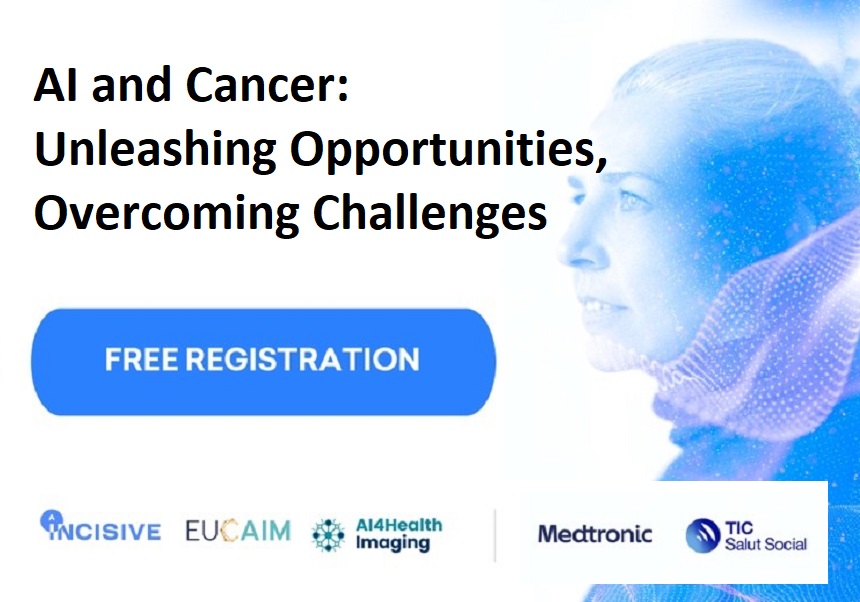 AI and Cancer:
Unleashing Opportunities,
Overcoming Challenges

FREE REGISTRATION

INCISIVE EUCAIM AI4Health Imaging

Medtronic TIC Salut Social